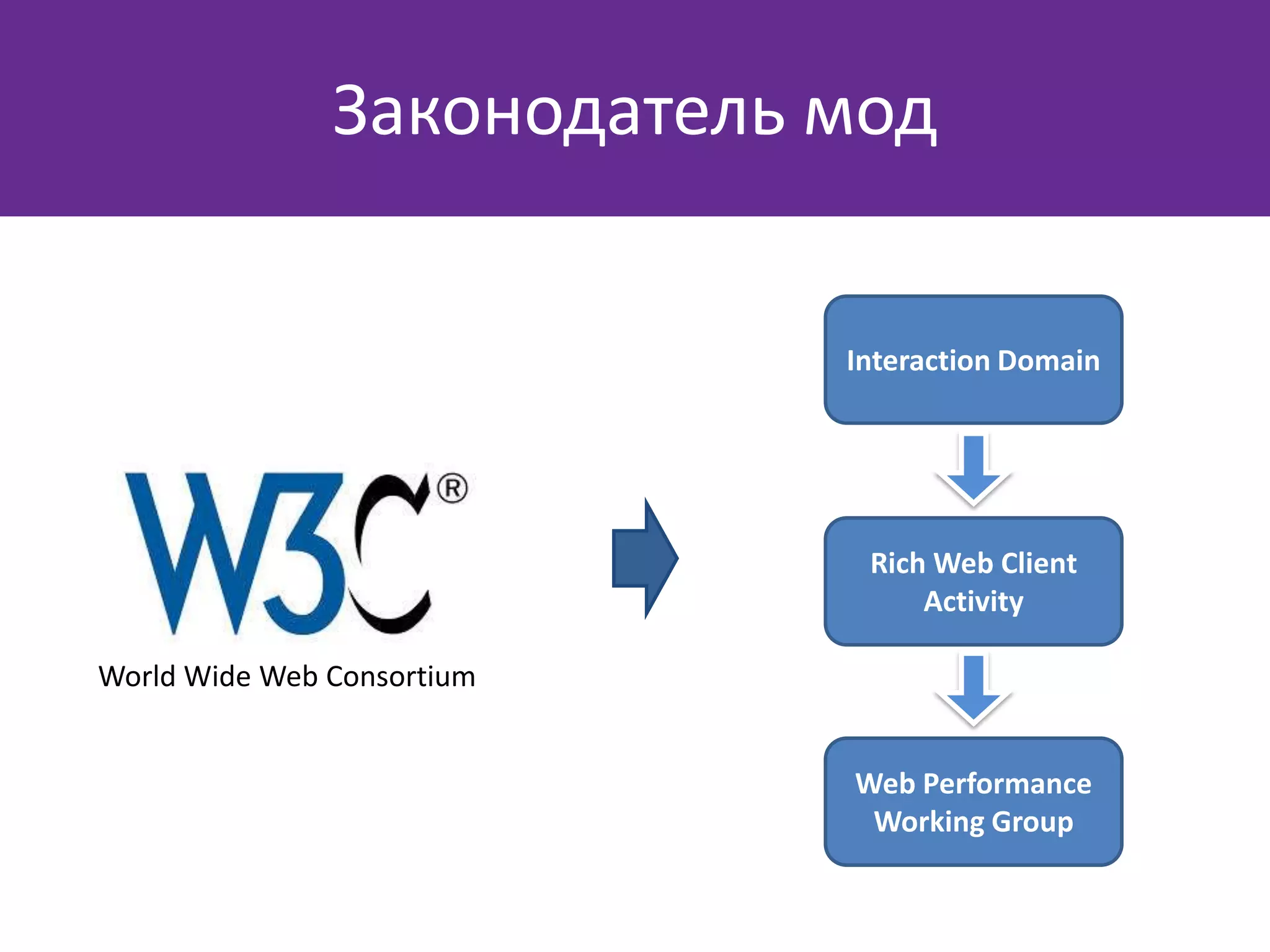 Законодатель мод

W3C®

World Wide Web Consortium

Interaction Domain

Rich Web Client Activity

Web Performance Working Group